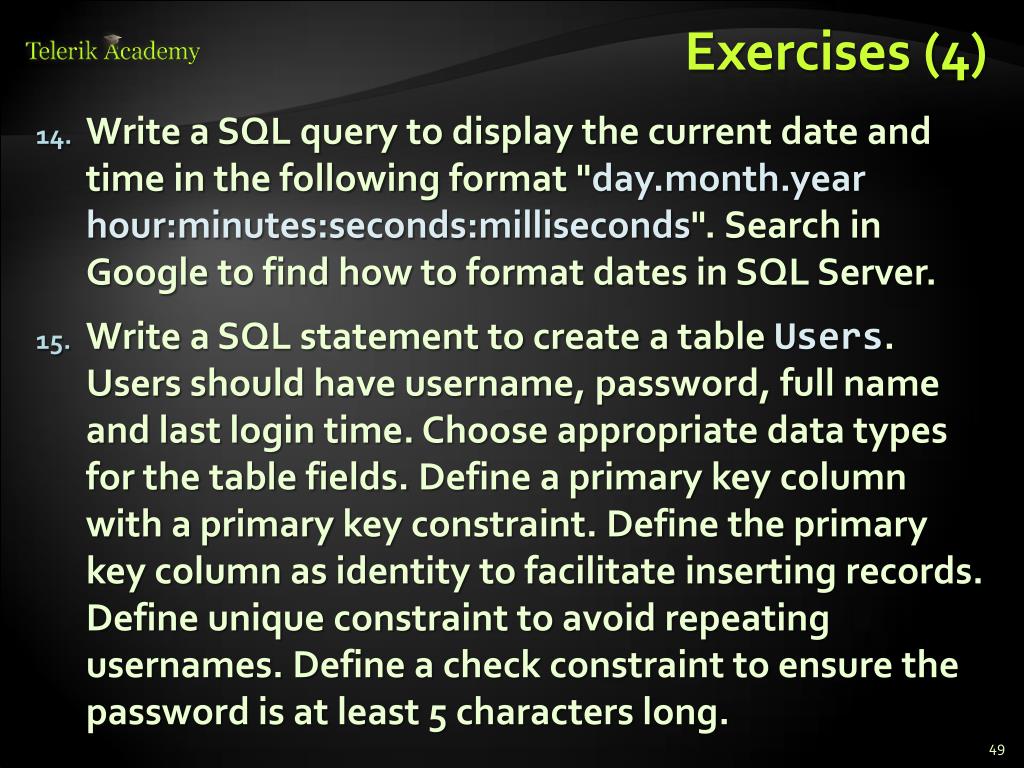 Telerik Academy

Exercises (4)

14. Write a SQL query to display the current date and time in the following format "day.month.year hour:minutes:seconds:milliseconds". Search in Google to find how to format dates in SQL Server.

15. Write a SQL statement to create a table Users. Users should have username, password, full name and last login time. Choose appropriate data types for the table fields. Define a primary key column with a primary key constraint. Define the primary key column as identity to facilitate inserting records. Define unique constraint to avoid repeating usernames. Define a check constraint to ensure the password is at least 5 characters long.

49